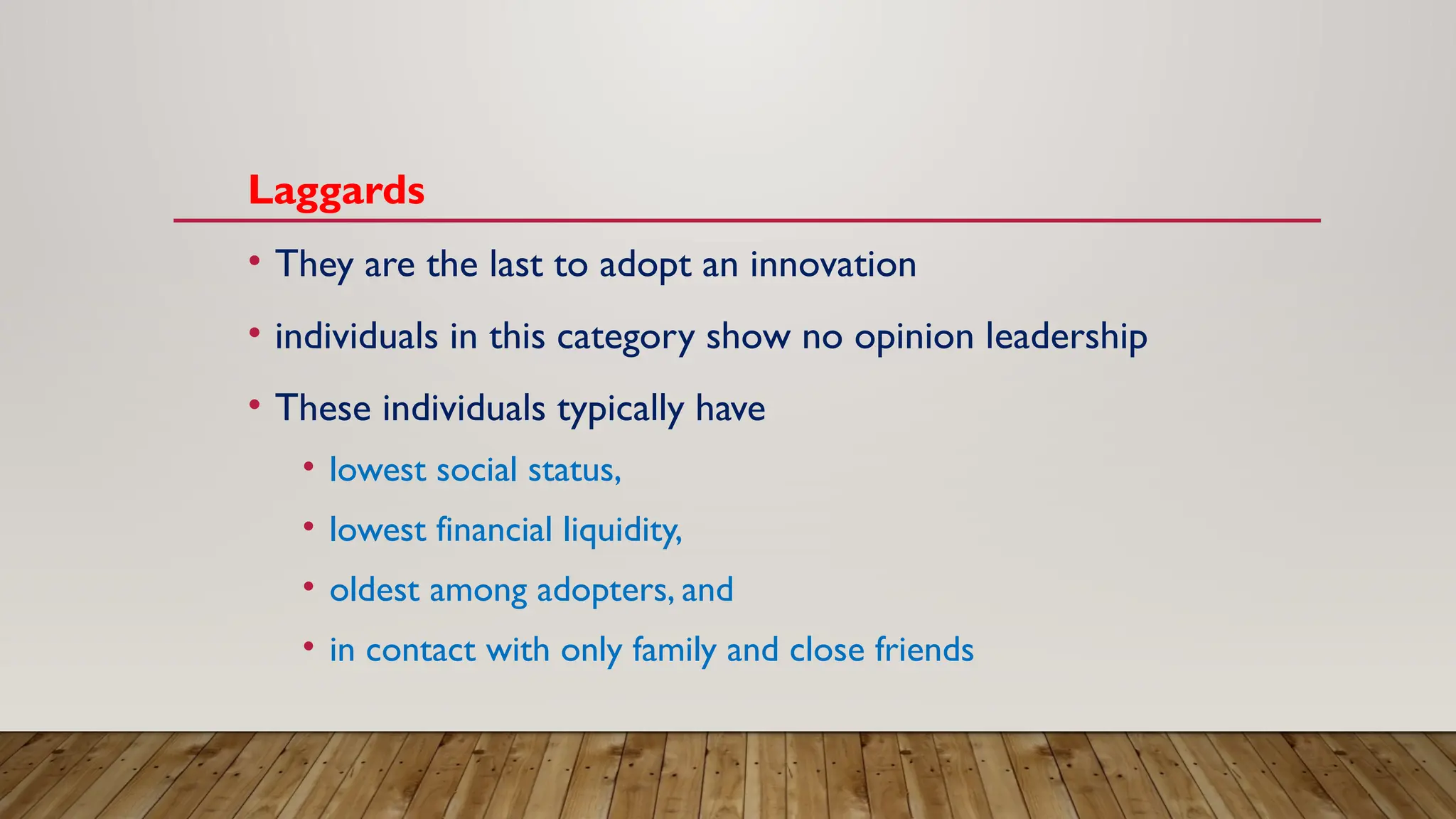 Laggards

• They are the last to adopt an innovation

• individuals in this category show no opinion leadership

• These individuals typically have

  • lowest social status,

  • lowest financial liquidity,

  • oldest among adopters, and

  • in contact with only family and close friends